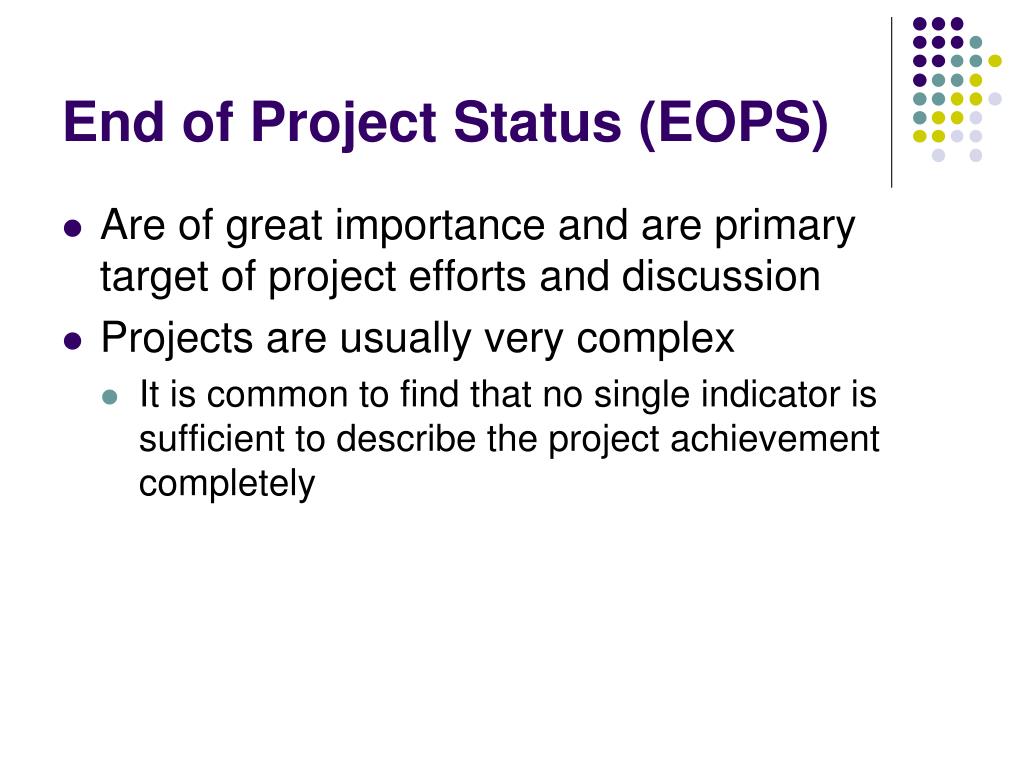 End of Project Status (EOPS)

- Are of great importance and are primary target of project efforts and discussion
- Projects are usually very complex
  - It is common to find that no single indicator is sufficient to describe the project achievement completely